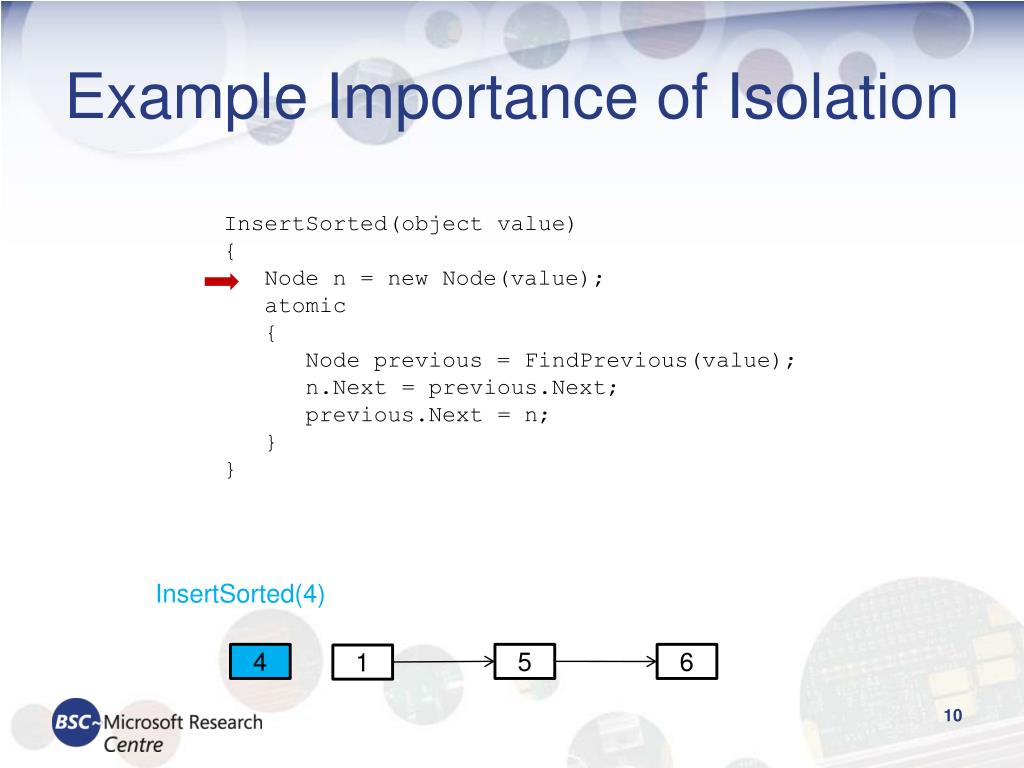 Example Importance of Isolation

InsertSorted(object value)
{
   Node n = new Node(value);
   atomic
   {
      Node previous = FindPrevious(value);
      n.Next = previous.Next;
      previous.Next = n;
   }
}

InsertSorted(4)

4

1

5

6

BSC Microsoft Research Centre

10